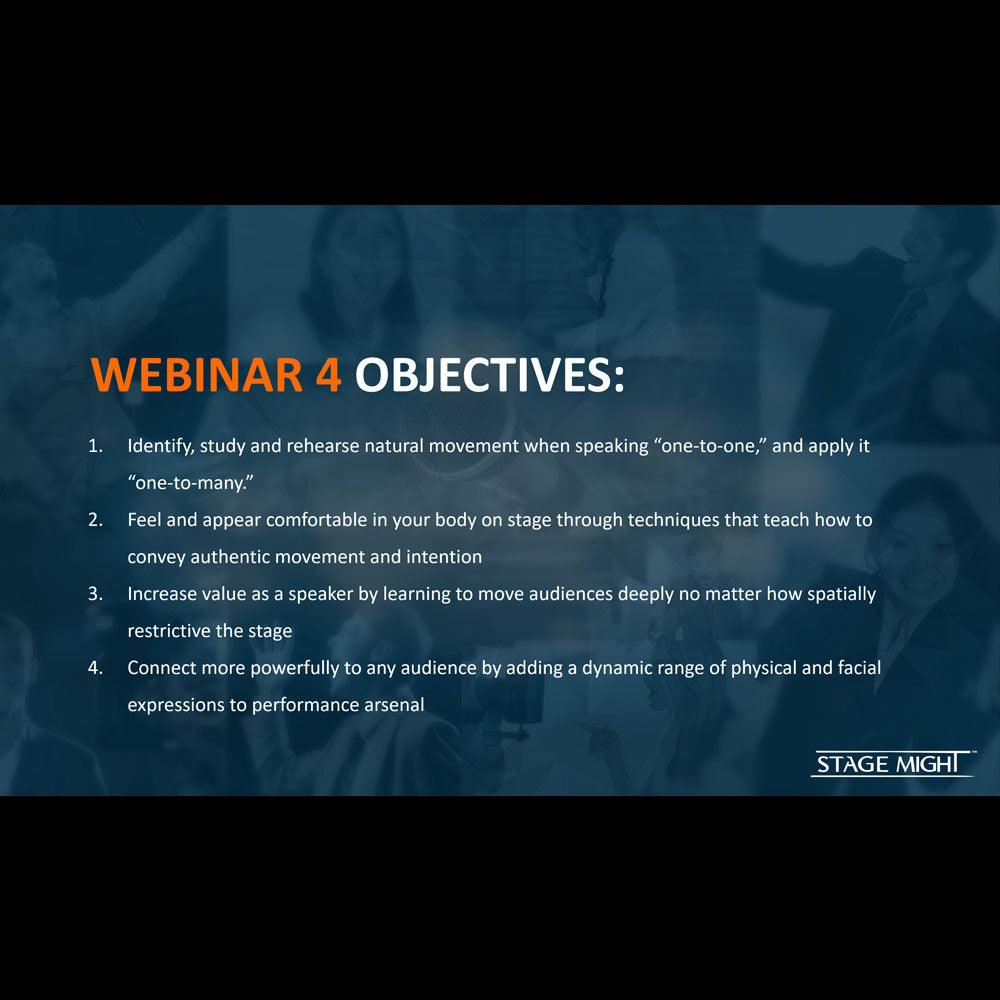 WEBINAR 4 OBJECTIVES:

1. Identify, study and rehearse natural movement when speaking “one-to-one,” and apply it “one-to-many.”
2. Feel and appear comfortable in your body on stage through techniques that teach how to convey authentic movement and intention
3. Increase value as a speaker by learning to move audiences deeply no matter how spatially restrictive the stage
4. Connect more powerfully to any audience by adding a dynamic range of physical and facial expressions to performance arsenal

STAGE MIGHT™